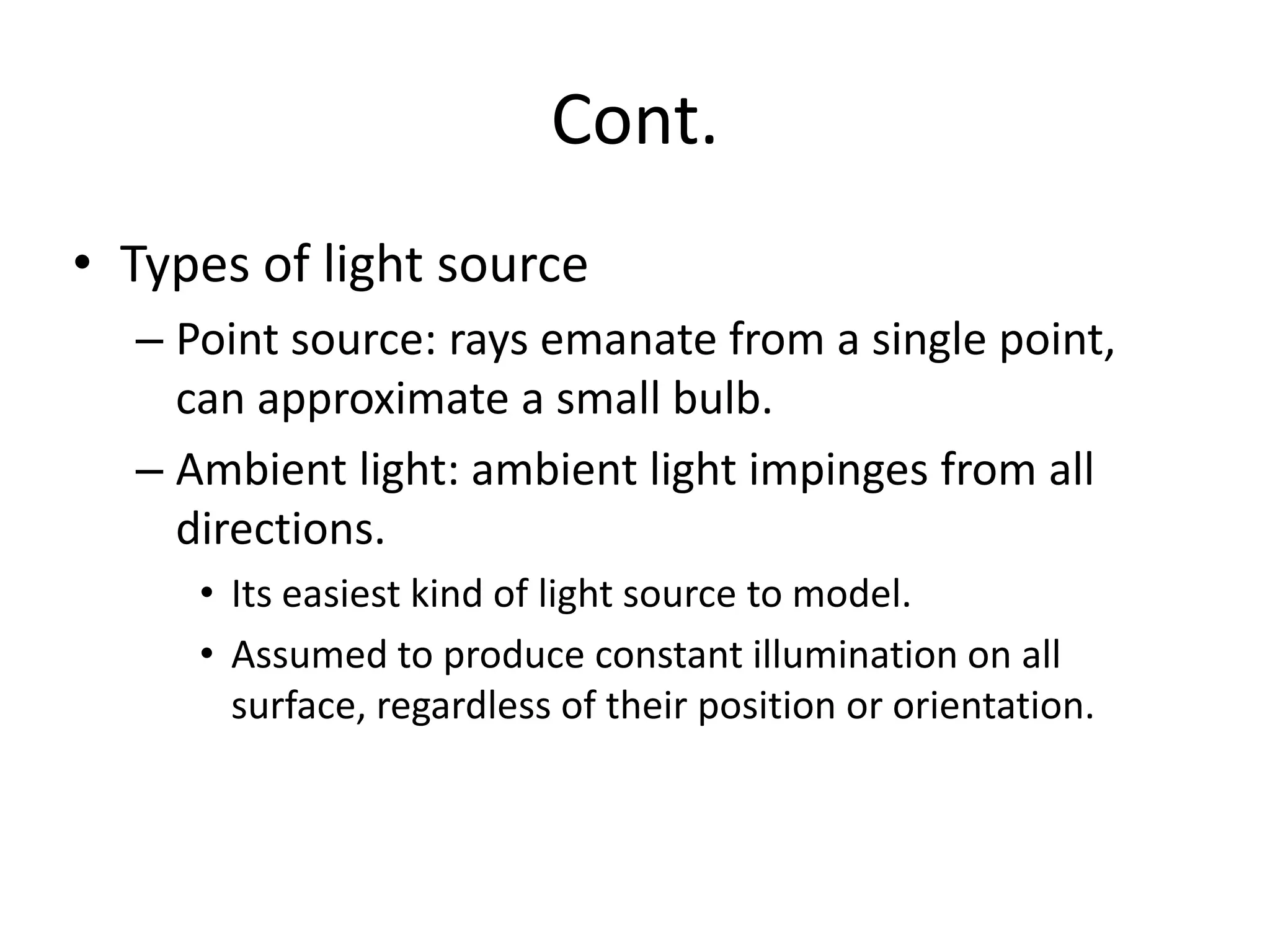 Cont.

• Types of light source
– Point source: rays emanate from a single point, can approximate a small bulb.
– Ambient light: ambient light impinges from all directions.
• Its easiest kind of light source to model.
• Assumed to produce constant illumination on all surface, regardless of their position or orientation.